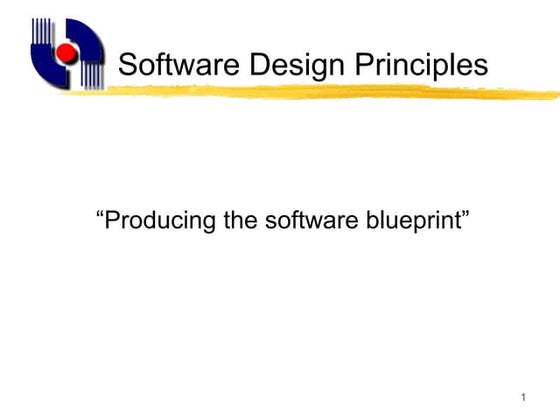 Software Design Principles

“Producing the software blueprint”

1